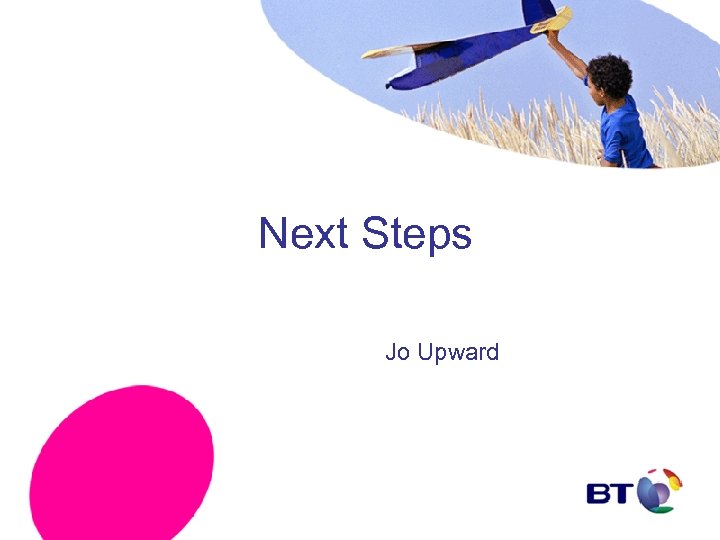 Next Steps

Jo Upward

BT